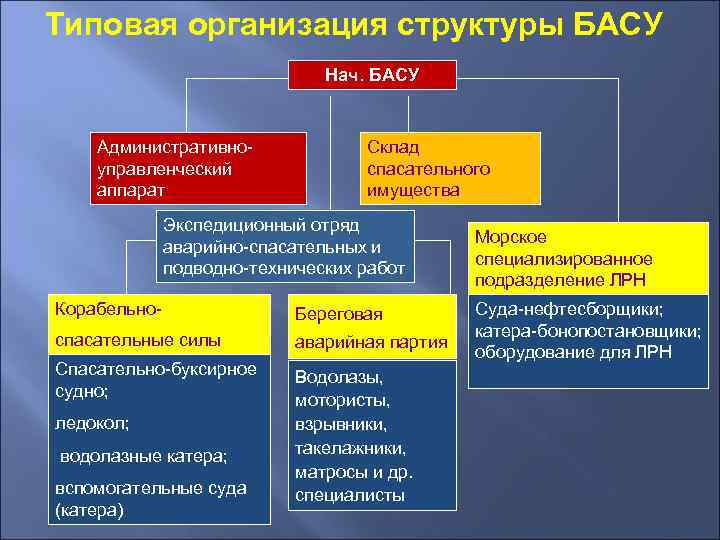 Типовая организация структуры БАСУ

Нач. БАСУ

Административно-управленческий аппарат

Склад спасательного имущества

Экспедиционный отряд аварийно-спасательных и подводно-технических работ

Морское специализированное подразделение ЛРН

Суда-нефтесборщики; катера-бонопостановщики; оборудование для ЛРН

Корабельно-спасательные силы

Спасательно-буксирное судно;

ледокол;

водолазные катера;

вспомогательные суда (катера)

Береговая аварийная партия

Водолазы, мотористы, взрывники, такелажники, матросы и др. специалисты